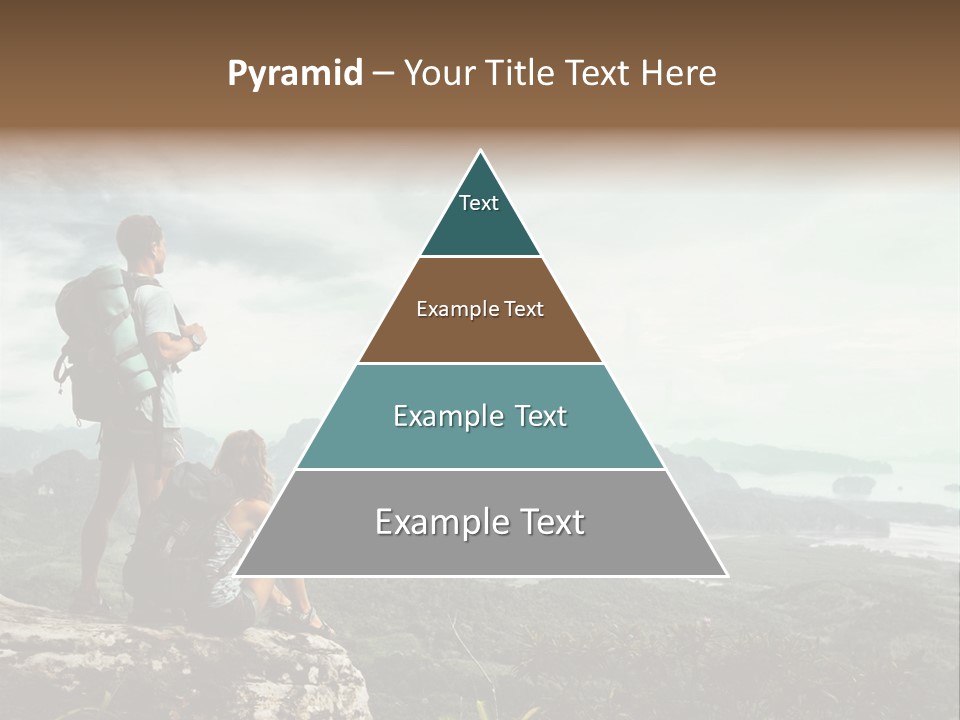 Pyramid – Your Title Text Here

Text

Example Text

Example Text

Example Text